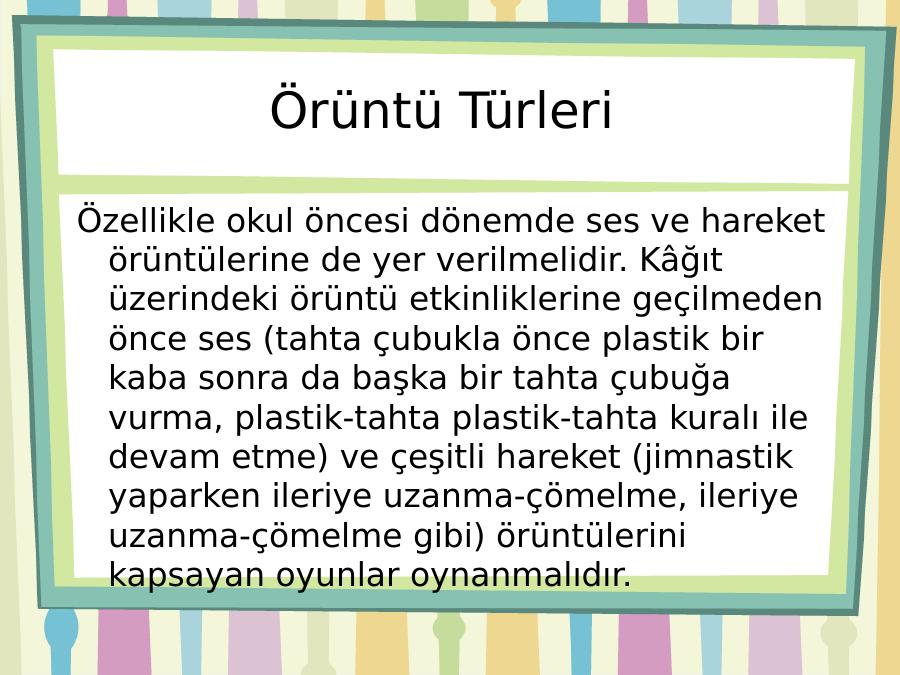 Örüntü Türleri

Özellikle okul öncesi dönemde ses ve hareket örüntülerine de yer verilmelidir. Kâğıt üzerindeki örüntü etkinliklerine geçilmeden önce ses (tahta çubukla önce plastik bir kaba sonra da başka bir tahta çubuğa vurma, plastik-tahta plastik-tahta kuralı ile devam etme) ve çeşitli hareket (jimnastik yaparken ileriye uzanma-çömelme, ileriye uzanma-çömelme gibi) örüntülerini kapsayan oyunlar oynanmalıdır.